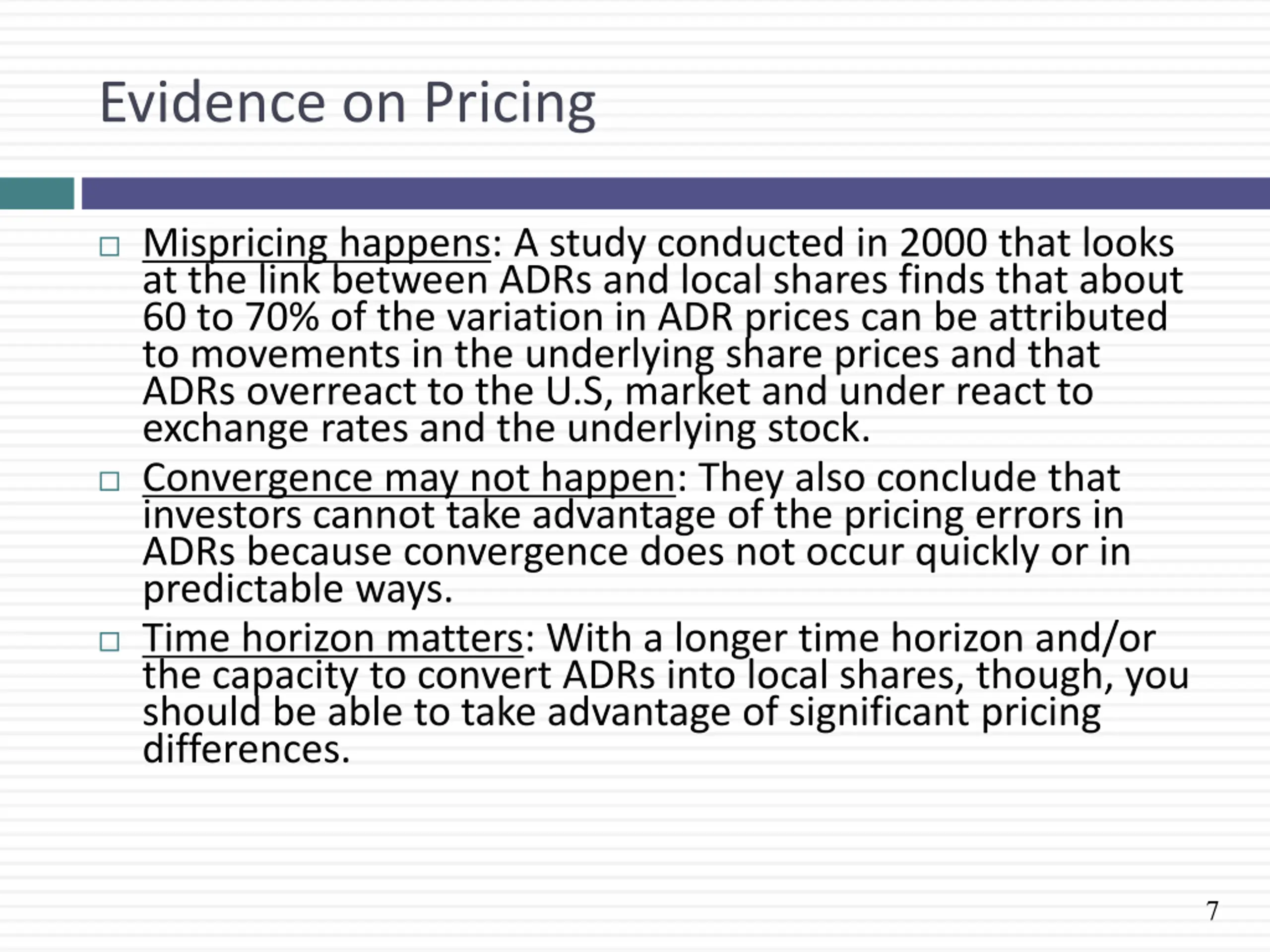 Evidence on Pricing

□ Mispricing happens: A study conducted in 2000 that looks at the link between ADRs and local shares finds that about 60 to 70% of the variation in ADR prices can be attributed to movements in the underlying share prices and that ADRs overreact to the U.S, market and under react to exchange rates and the underlying stock.

□ Convergence may not happen: They also conclude that investors cannot take advantage of the pricing errors in ADRs because convergence does not occur quickly or in predictable ways.

□ Time horizon matters: With a longer time horizon and/or the capacity to convert ADRs into local shares, though, you should be able to take advantage of significant pricing differences.

7